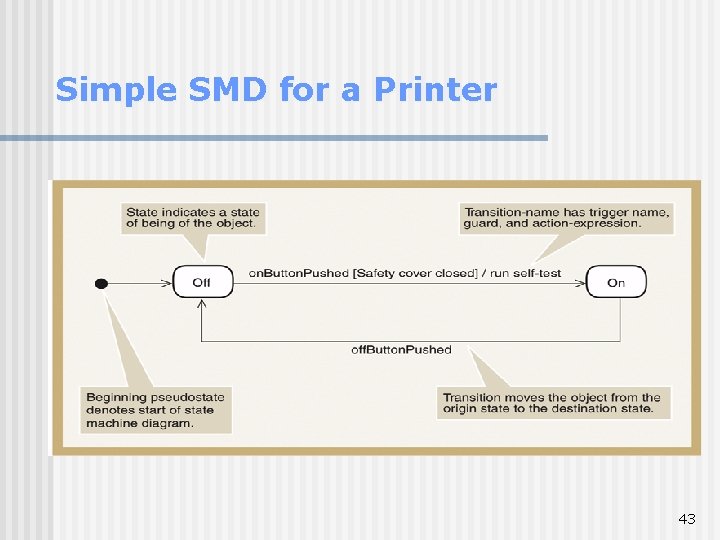 Simple SMD for a Printer

State indicates a state of being of the object.

Transition-name has trigger name, guard, and action-expression.

Off

onButtonPushed [Safety cover closed] / run self-test

On

offButtonPushed

Beginning pseudostate denotes start of state machine diagram.

Transition moves the object from the origin state to the destination state.

43